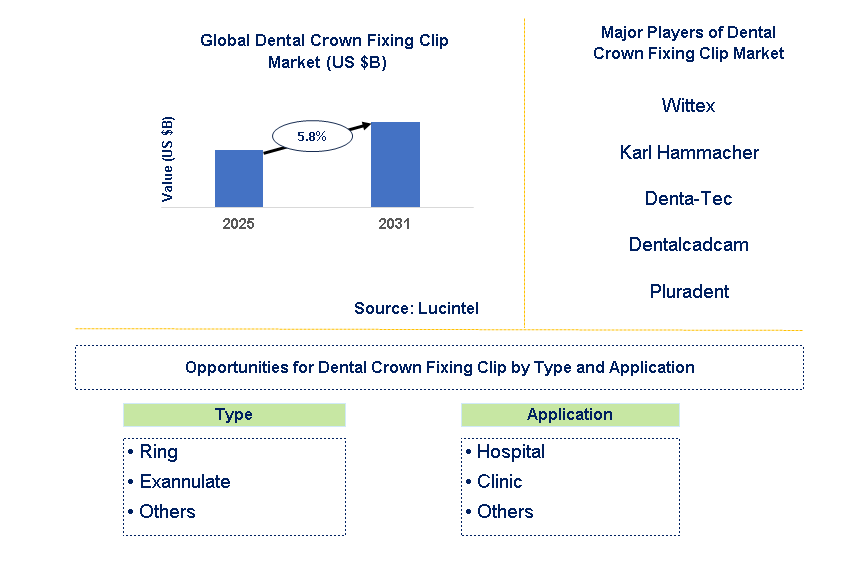 Global Dental Crown Fixing Clip Market (US $B)

Value (US $B)

5.8%

2025

2031

Source: Lucintel

Major Players of Dental Crown Fixing Clip Market

Wittex

Karl Hammacher

Denta-Tec

Dentalcadcam

Pluradent

Opportunities for Dental Crown Fixing Clip by Type and Application

Type

• Ring
• Exannulate
• Others

Application

• Hospital
• Clinic
• Others